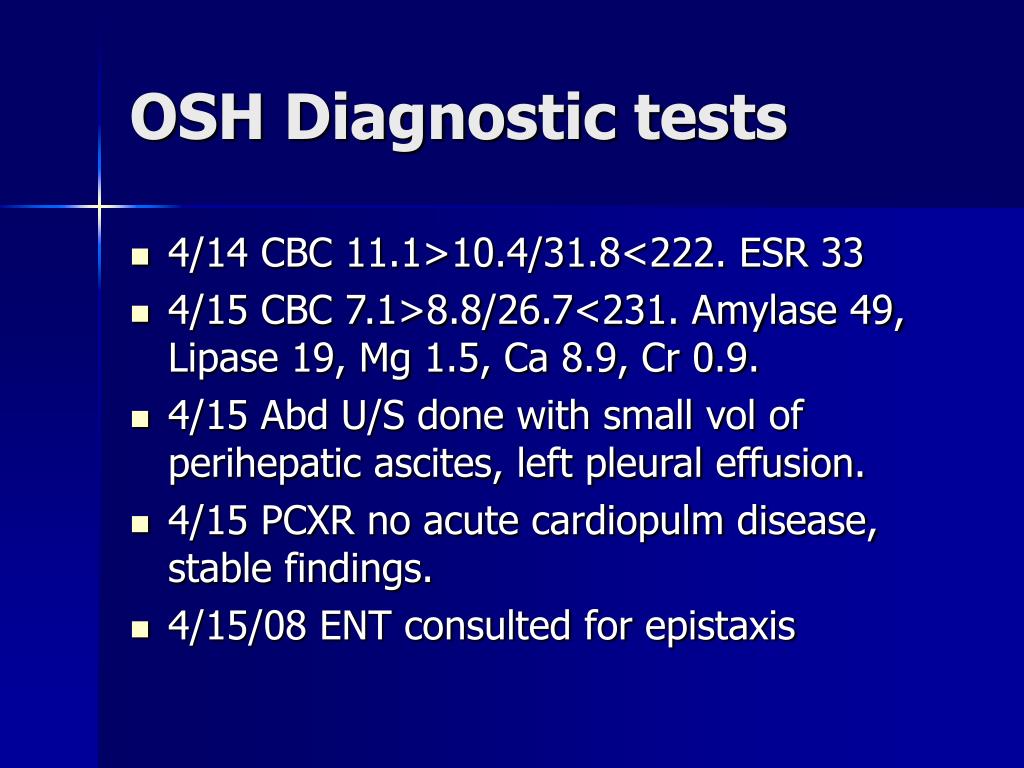 OSH Diagnostic tests

- 4/14 CBC 11.1>10.4/31.8<222. ESR 33
- 4/15 CBC 7.1>8.8/26.7<231. Amylase 49, Lipase 19, Mg 1.5, Ca 8.9, Cr 0.9.
- 4/15 Abd U/S done with small vol of perihepatic ascites, left pleural effusion.
- 4/15 PCXR no acute cardiopulm disease, stable findings.
- 4/15/08 ENT consulted for epistaxis